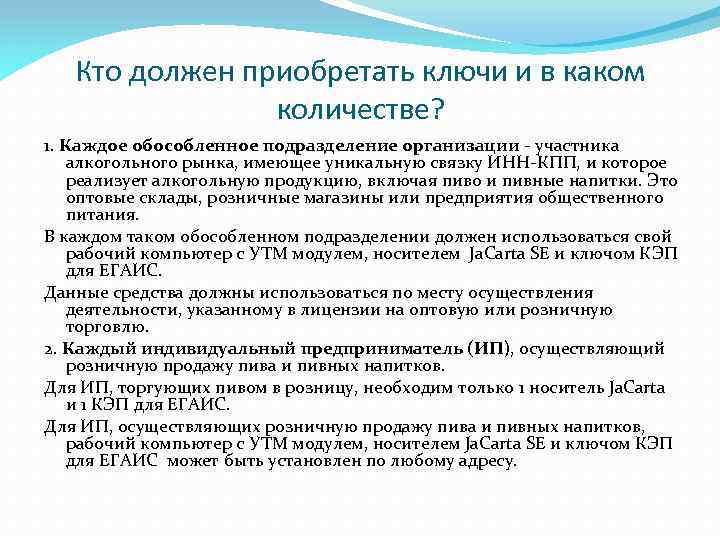 Кто должен приобретать ключи и в каком количестве?

1. Каждое обособленное подразделение организации - участника алкогольного рынка, имеющее уникальную связку ИНН-КПП, и которое реализует алкогольную продукцию, включая пиво и пивные напитки. Это оптовые склады, розничные магазины или предприятия общественного питания.

В каждом таком обособленном подразделении должен использоваться свой рабочий компьютер с УТМ модулем, носителем JaCarta SE и ключом КЭП для ЕГАИС.

Данные средства должны использоваться по месту осуществления деятельности, указанному в лицензии на оптовую или розничную торговлю.

2. Каждый индивидуальный предприниматель (ИП), осуществляющий розничную продажу пива и пивных напитков.

Для ИП, торгующих пивом в розницу, необходим только 1 носитель JaCarta и 1 КЭП для ЕГАИС.

Для ИП, осуществляющих розничную продажу пива и пивных напитков, рабочий компьютер с УТМ модулем, носителем JaCarta SE и ключом КЭП для ЕГАИС может быть установлен по любому адресу.